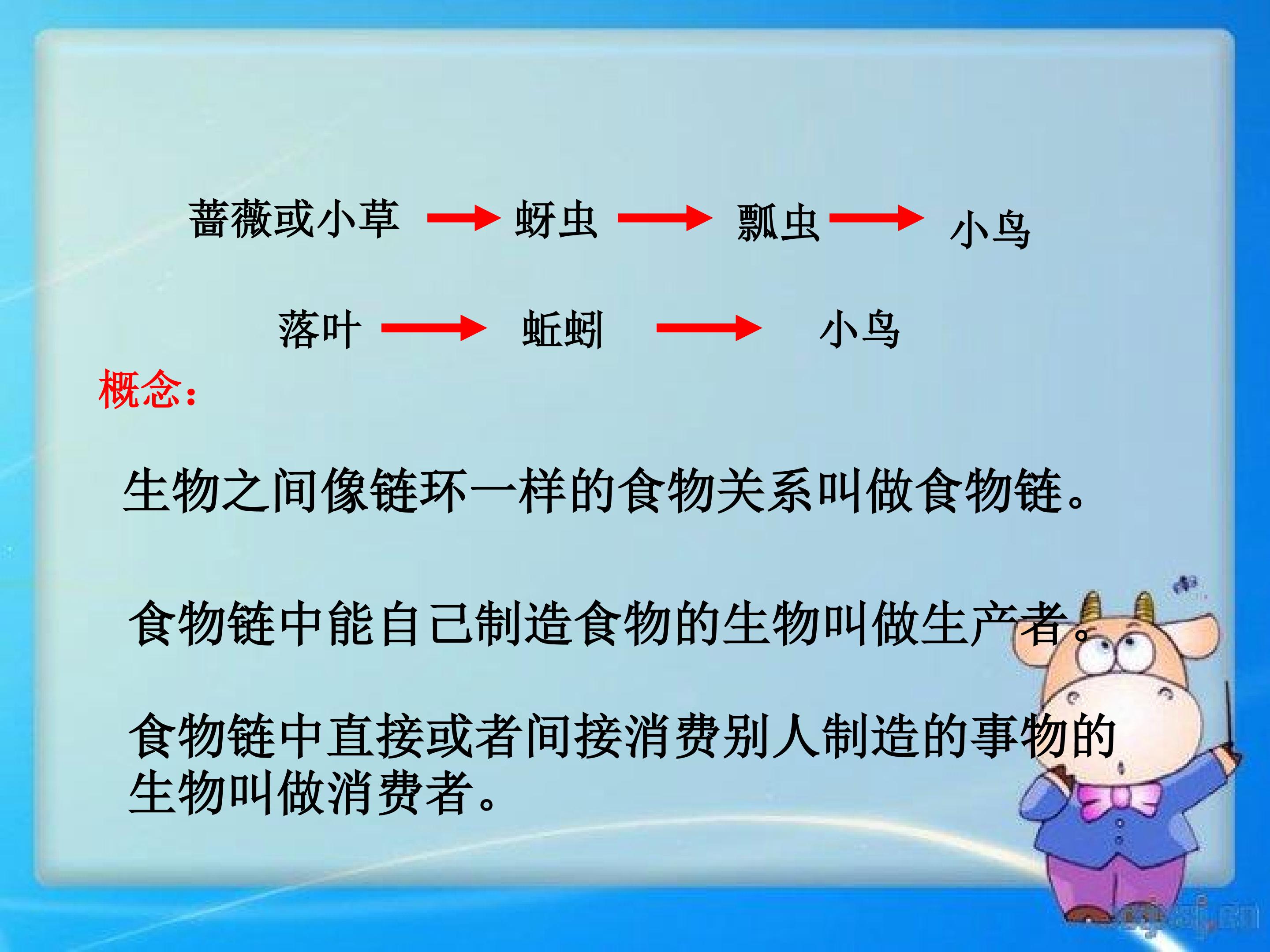 蔷薇或小草 → 蚜虫 → 瓢虫 → 小鸟

落叶 → 蚯蚓 → 小鸟

概念：

生物之间像链环一样的食物关系叫做食物链。

食物链中能自己制造食物的生物叫做生产者。

食物链中直接或者间接消费别人制造的事物的生物叫做消费者。